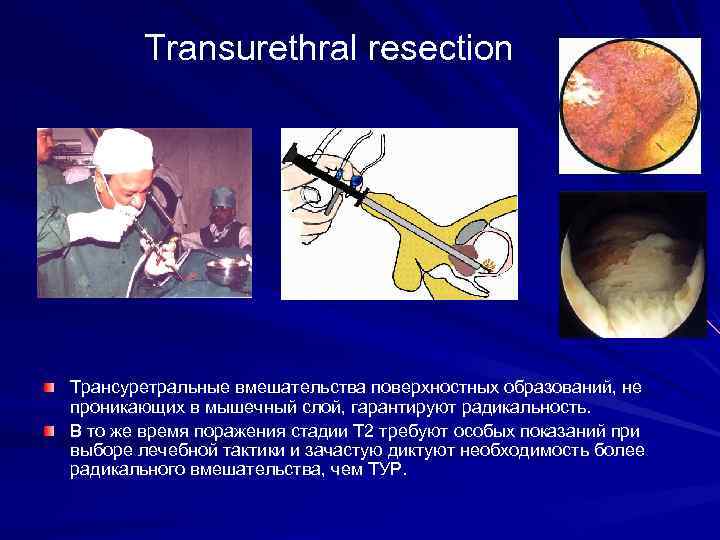 Transurethral resection

Трансуретральные вмешательства поверхностных образований, не проникающих в мышечный слой, гарантируют радикальность.

В то же время поражения стадии Т2 требуют особых показаний при выборе лечебной тактики и зачастую диктуют необходимость более радикального вмешательства, чем ТУР.